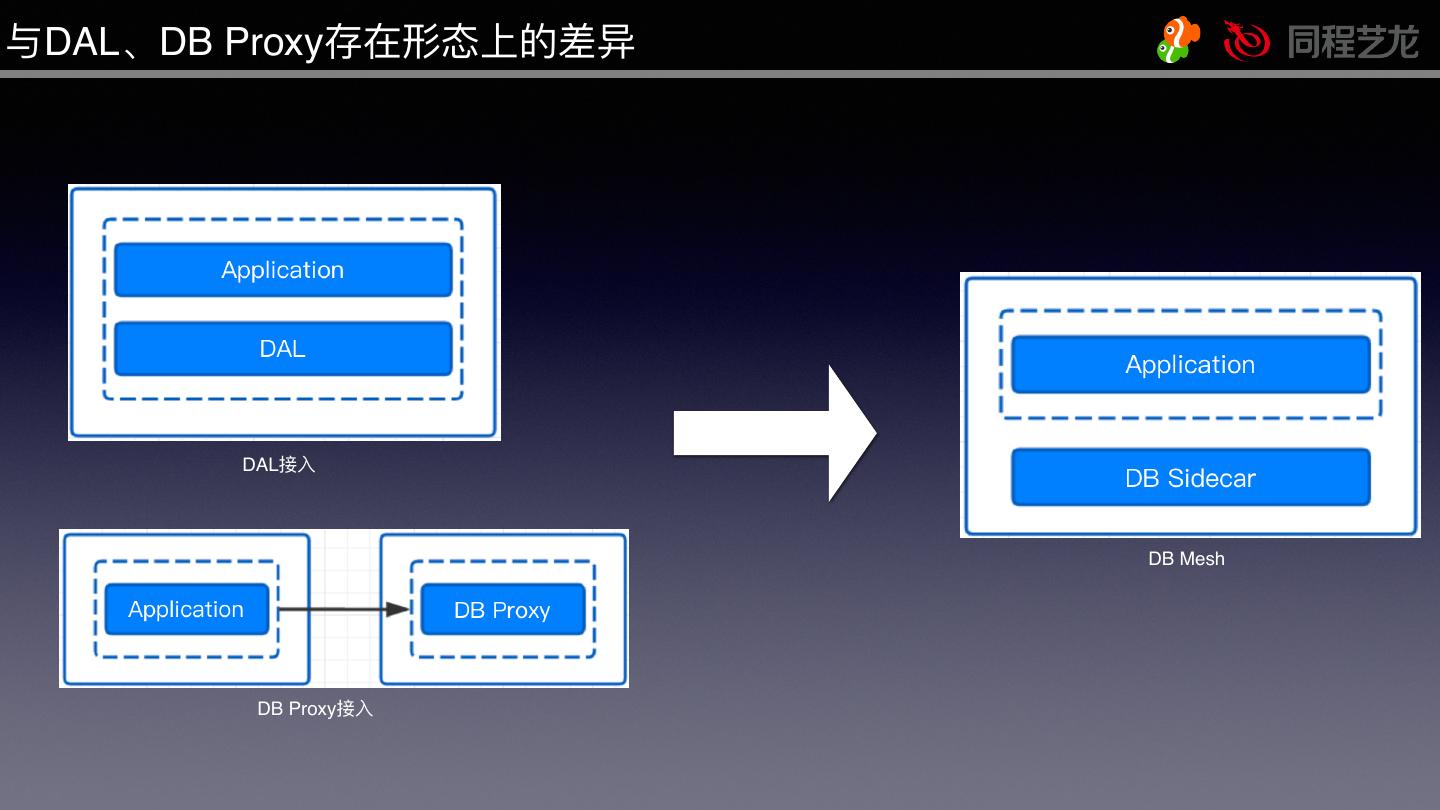 与DAL、DB Proxy存在形态上的差异

同程艺龙

Application

DAL

DAL接入

Application

DB Proxy

DB Proxy接入

Application

DB Sidecar

DB Mesh